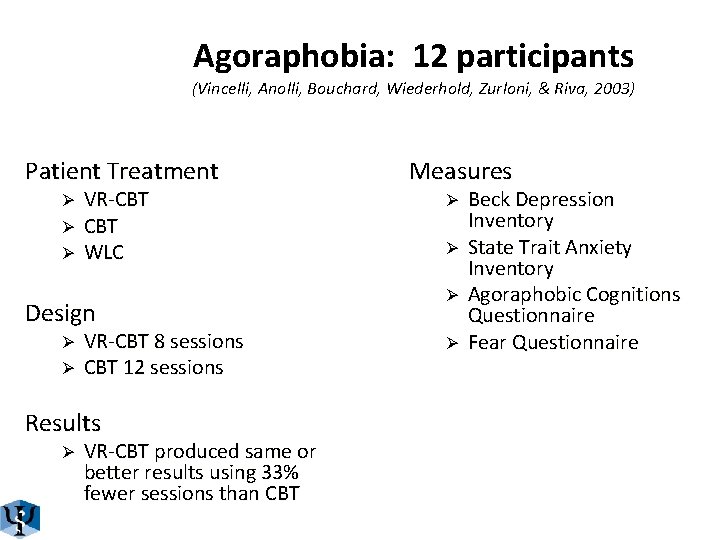 Agoraphobia: 12 participants
(Vincelli, Anolli, Bouchard, Wiederhold, Zurloni, & Riva, 2003)

Patient Treatment
➢ VR-CBT
➢ CBT
➢ WLC

Design
➢ VR-CBT 8 sessions
➢ CBT 12 sessions

Results
➢ VR-CBT produced same or better results using 33% fewer sessions than CBT

Measures
➢ Beck Depression Inventory
➢ State Trait Anxiety Inventory
➢ Agoraphobic Cognitions Questionnaire
➢ Fear Questionnaire